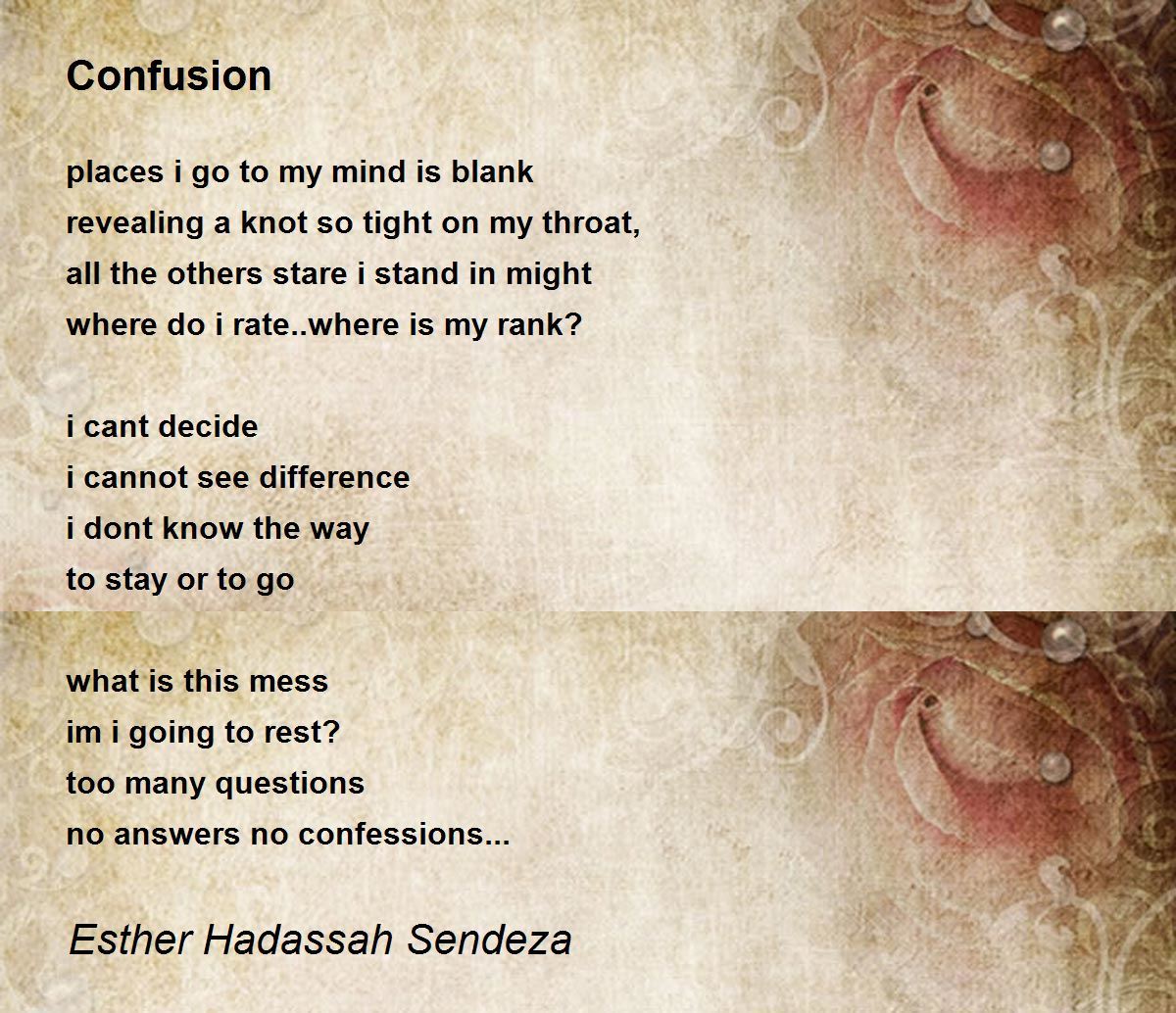 Confusion

places i go to my mind is blank
revealing a knot so tight on my throat,
all the others stare i stand in might
where do i rate..where is my rank?

i cant decide
i cannot see difference
i dont know the way
to stay or to go

what is this mess
im i going to rest?
too many questions
no answers no confessions...

Esther Hadassah Sendeza